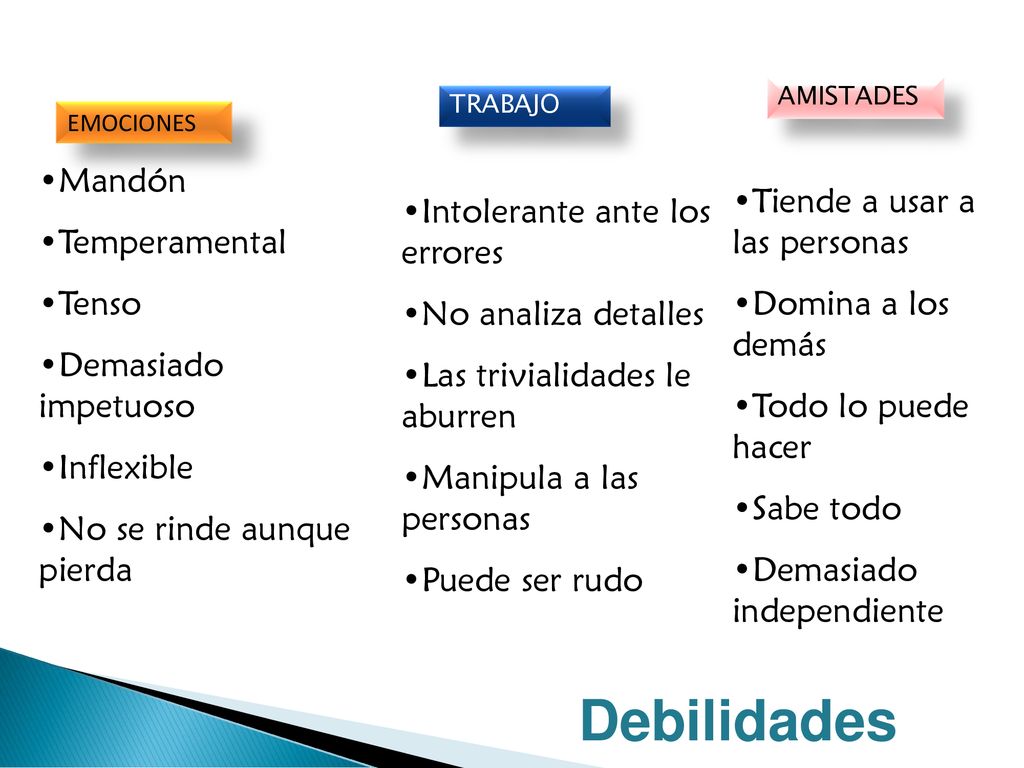 EMOCIONES

•Mandón

•Temperamental

•Tenso

•Demasiado impetuoso

•Inflexible

•No se rinde aunque pierda

TRABAJO

•Intolerante ante los errores

•No analiza detalles

•Las trivialidades le aburren

•Manipula a las personas

•Puede ser rudo

AMISTADES

•Tiende a usar a las personas

•Domina a los demás

•Todo lo puede hacer

•Sabe todo

•Demasiado independiente

Debilidades